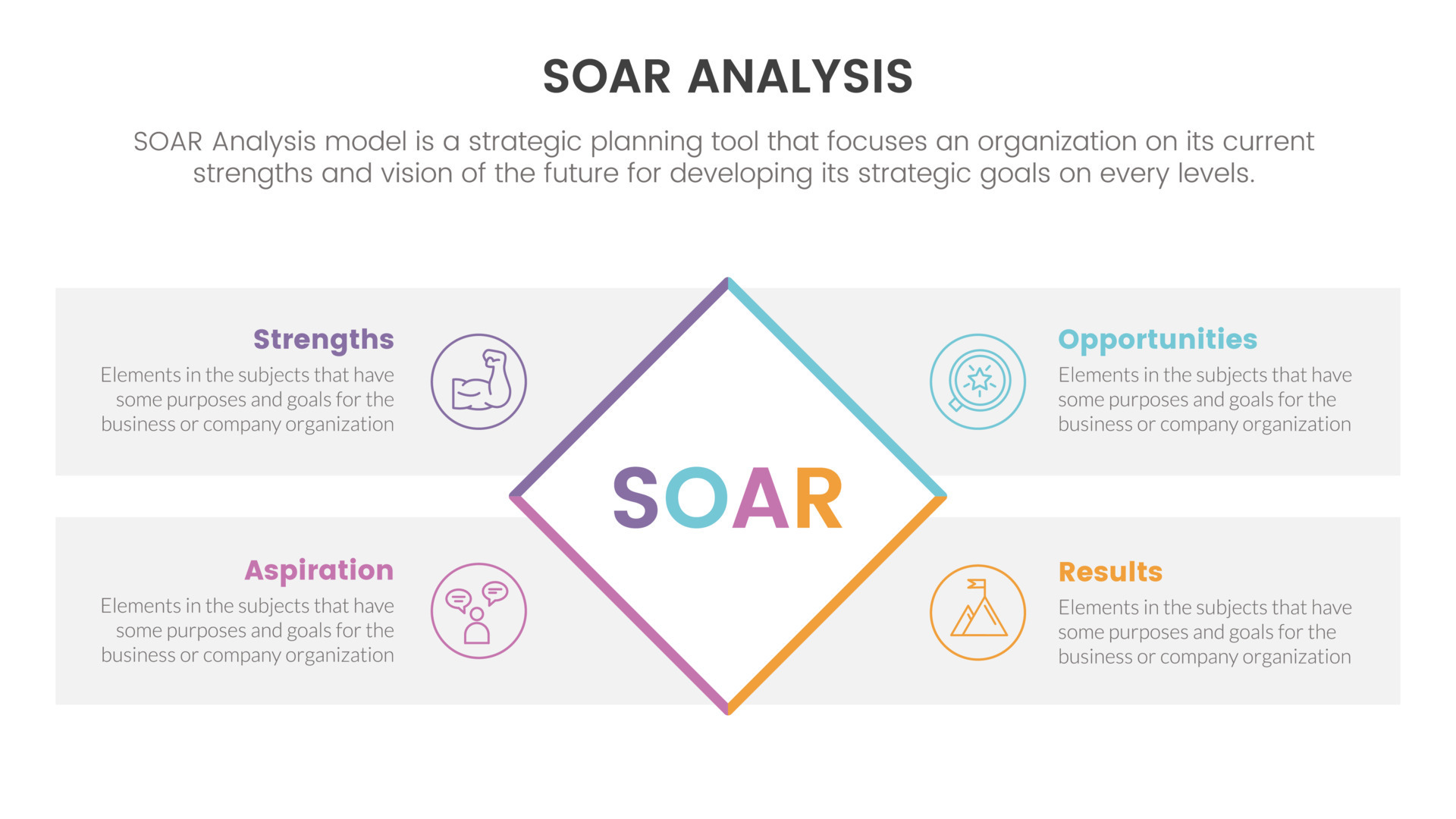 SOAR ANALYSIS

SOAR Analysis model is a strategic planning tool that focuses an organization on its current strengths and vision of the future for developing its strategic goals on every levels.

Strengths
Elements in the subjects that have some purposes and goals for the business or company organization

Opportunities
Elements in the subjects that have some purposes and goals for the business or company organization

SOAR

Aspiration
Elements in the subjects that have some purposes and goals for the business or company organization

Results
Elements in the subjects that have some purposes and goals for the business or company organization